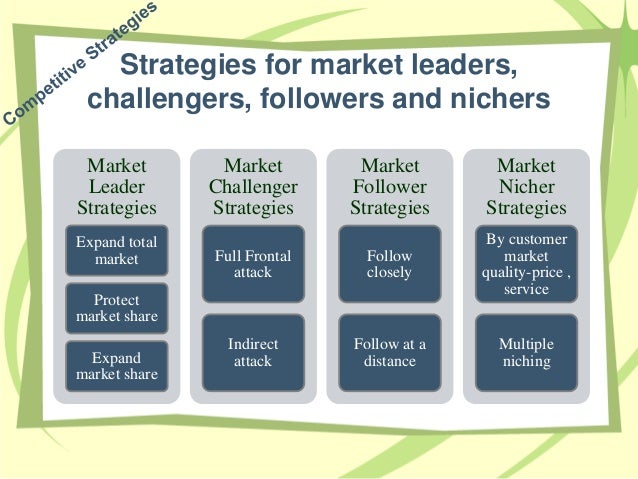 Competitive Strategies

Strategies for market leaders, challengers, followers and nichers

Market Leader Strategies

Expand total market

Protect market share

Expand market share

Market Challenger Strategies

Full Frontal attack

Indirect attack

Market Follower Strategies

Follow closely

Follow at a distance

Market Nicher Strategies

By customer market quality-price , service

Multiple niching